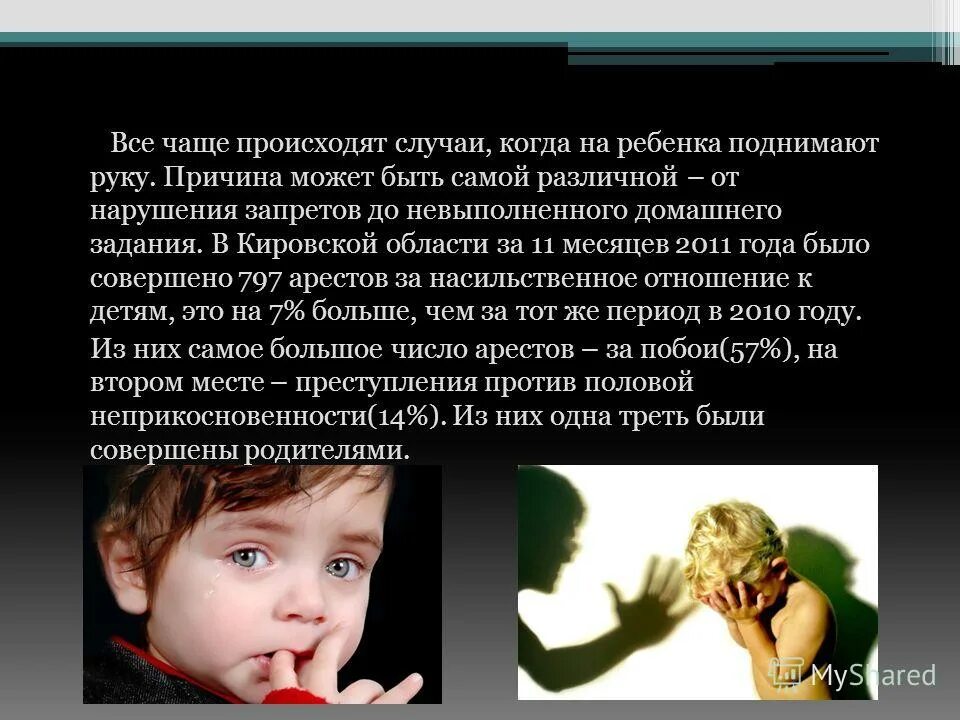 Все чаще происходят случаи, когда на ребенка поднимают руку. Причина может быть самой различной – от нарушения запретов до невыполненного домашнего задания. В Кировской области за 11 месяцев 2011 года было совершено 797 арестов за насильственное отношение к детям, это на 7% больше, чем за тот же период в 2010 году.

Из них самое большое число арестов – за побои(57%), на втором месте – преступления против половой неприкосновенности(14%). Из них одна треть были совершены родителями.

MyShared